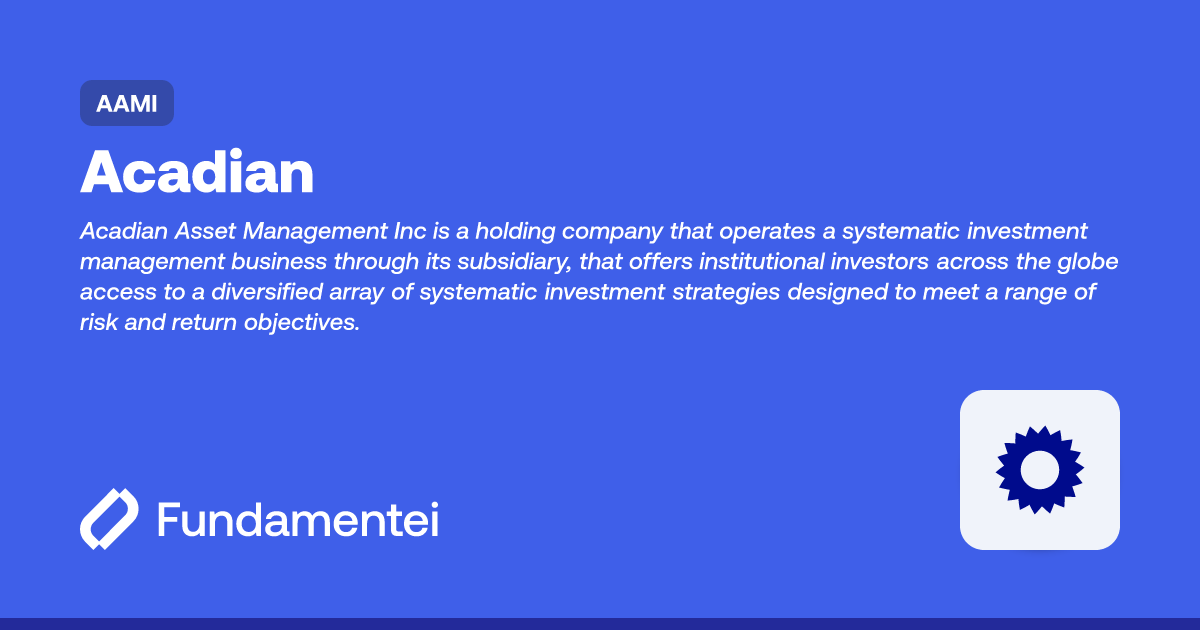 AAMI

Acadian

Acadian Asset Management Inc is a holding company that operates a systematic investment management business through its subsidiary, that offers institutional investors across the globe access to a diversified array of systematic investment strategies designed to meet a range of risk and return objectives.

Fundamentei